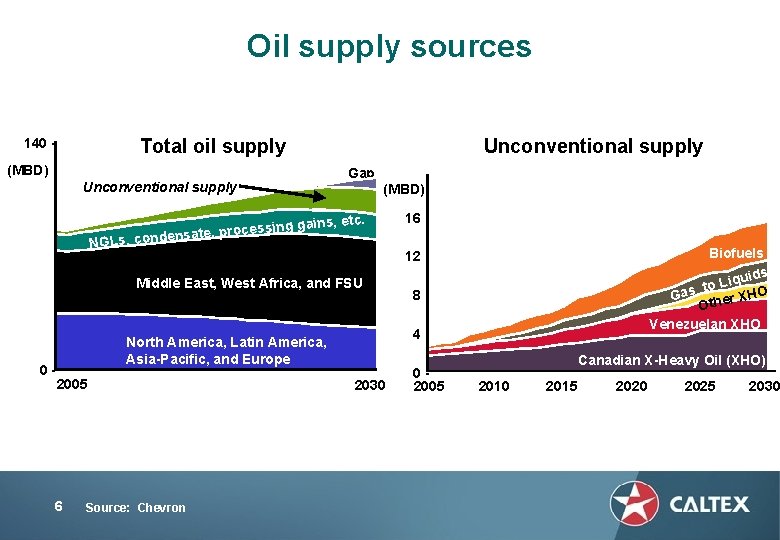 Oil supply sources

Total oil supply

140

(MBD)

Gap

Unconventional supply

NGLs, condensate, processing gains, etc.

Middle East, West Africa, and FSU

North America, Latin America, Asia-Pacific, and Europe

0

2005

2030

Unconventional supply

(MBD)

16

12

8

4

0

Biofuels

Gas to Liquids

Other XHO

Venezuelan XHO

Canadian X-Heavy Oil (XHO)

2005 2010 2015 2020 2025 2030

6 Source: Chevron

CALTEX